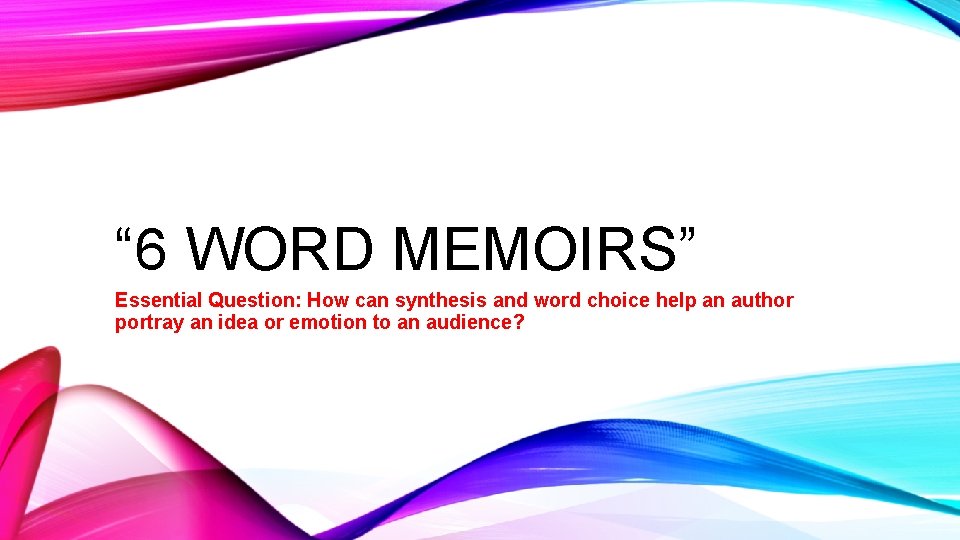 “6 WORD MEMOIRS”

Essential Question: How can synthesis and word choice help an author portray an idea or emotion to an audience?